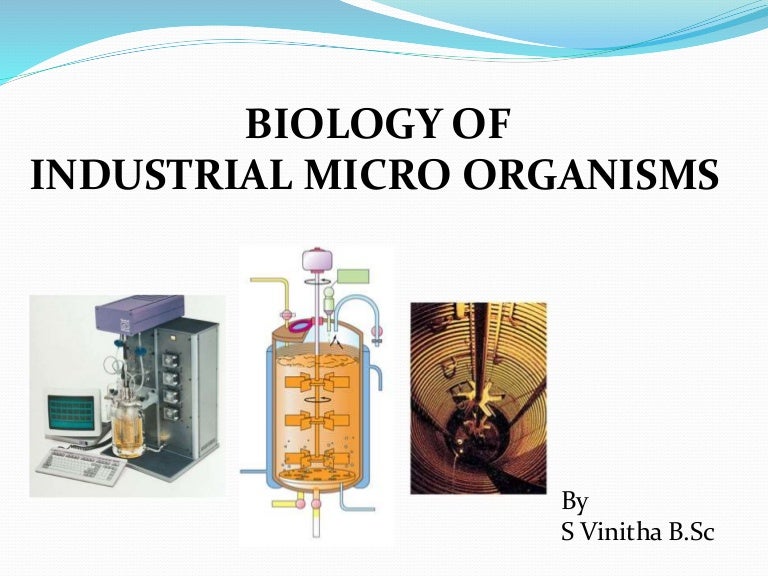 BIOLOGY OF
INDUSTRIAL MICRO ORGANISMS

By
S Vinitha B.Sc